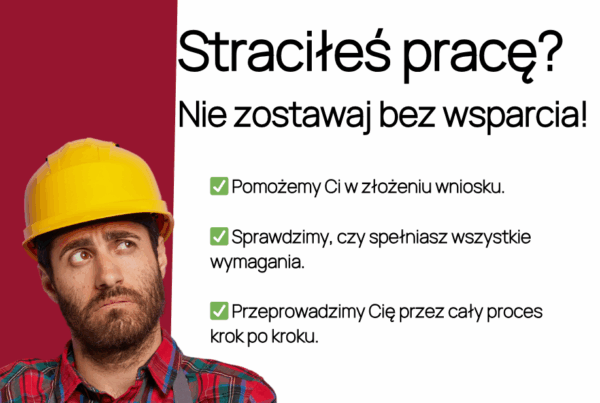 Straciłeś pracę?

Nie zostawaj bez wsparcia!

✅ Pomożemy Ci w złożeniu wniosku.

✅ Sprawdzimy, czy spełniasz wszystkie wymagania.

✅ Przeprowadzimy Cię przez cały proces krok po kroku.